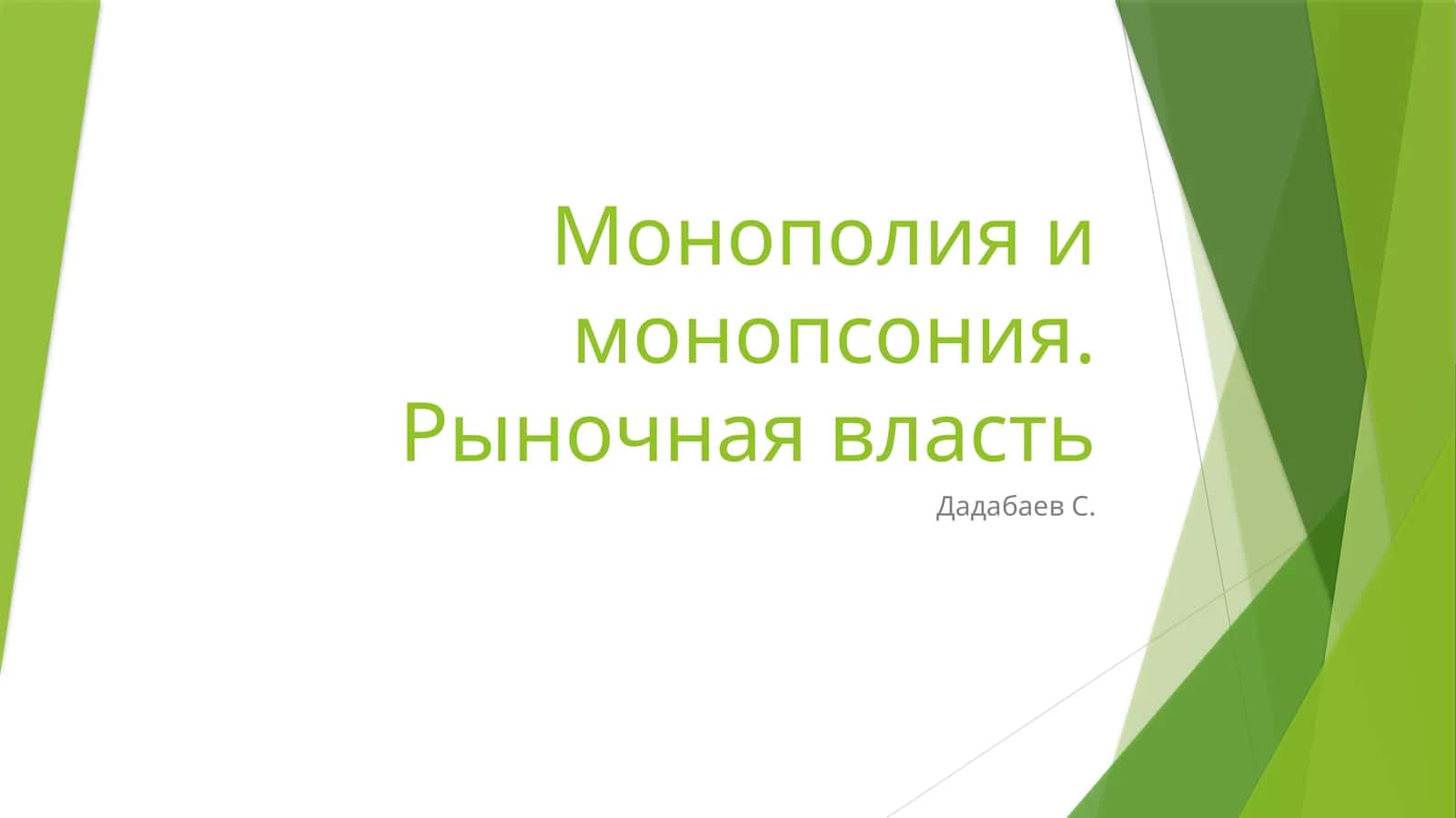 Монополия и монопсония. Рыночная власть

Дадабаев С.